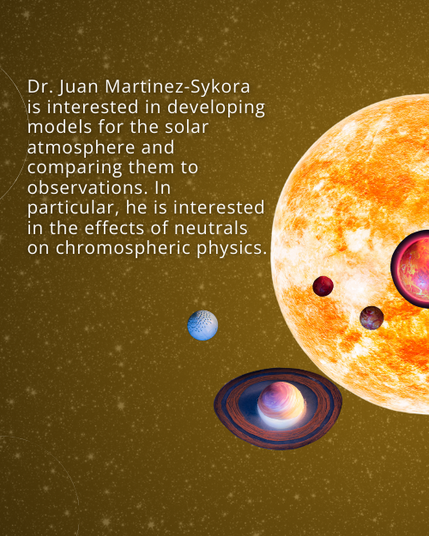 Dr. Juan Martinez-Sykora is interested in developing models for the solar atmosphere and comparing them to observations. In particular, he is interested in the effects of neutrals on chromospheric physics.